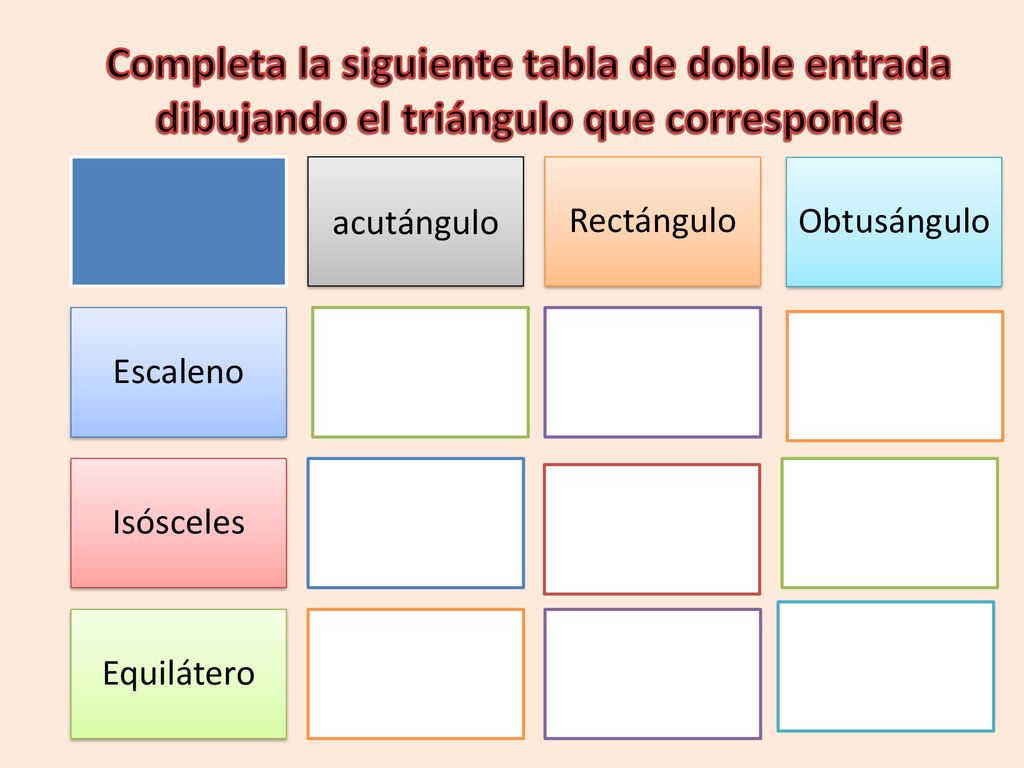 Completa la siguiente tabla de doble entrada dibujando el triángulo que corresponde

|  | acutángulo | Rectángulo | Obtusángulo |
|---|---|---|---|
| Escaleno |  |  |  |
| Isósceles |  |  |  |
| Equilátero |  |  |  |